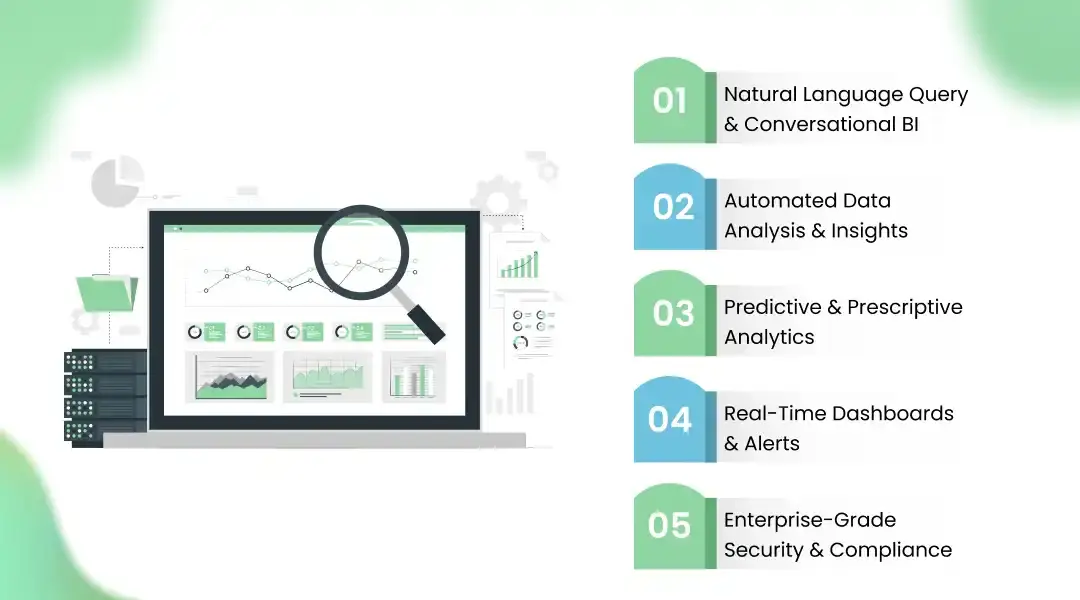 01 Natural Language Query & Conversational BI

02 Automated Data Analysis & Insights

03 Predictive & Prescriptive Analytics

04 Real-Time Dashboards & Alerts

05 Enterprise-Grade Security & Compliance